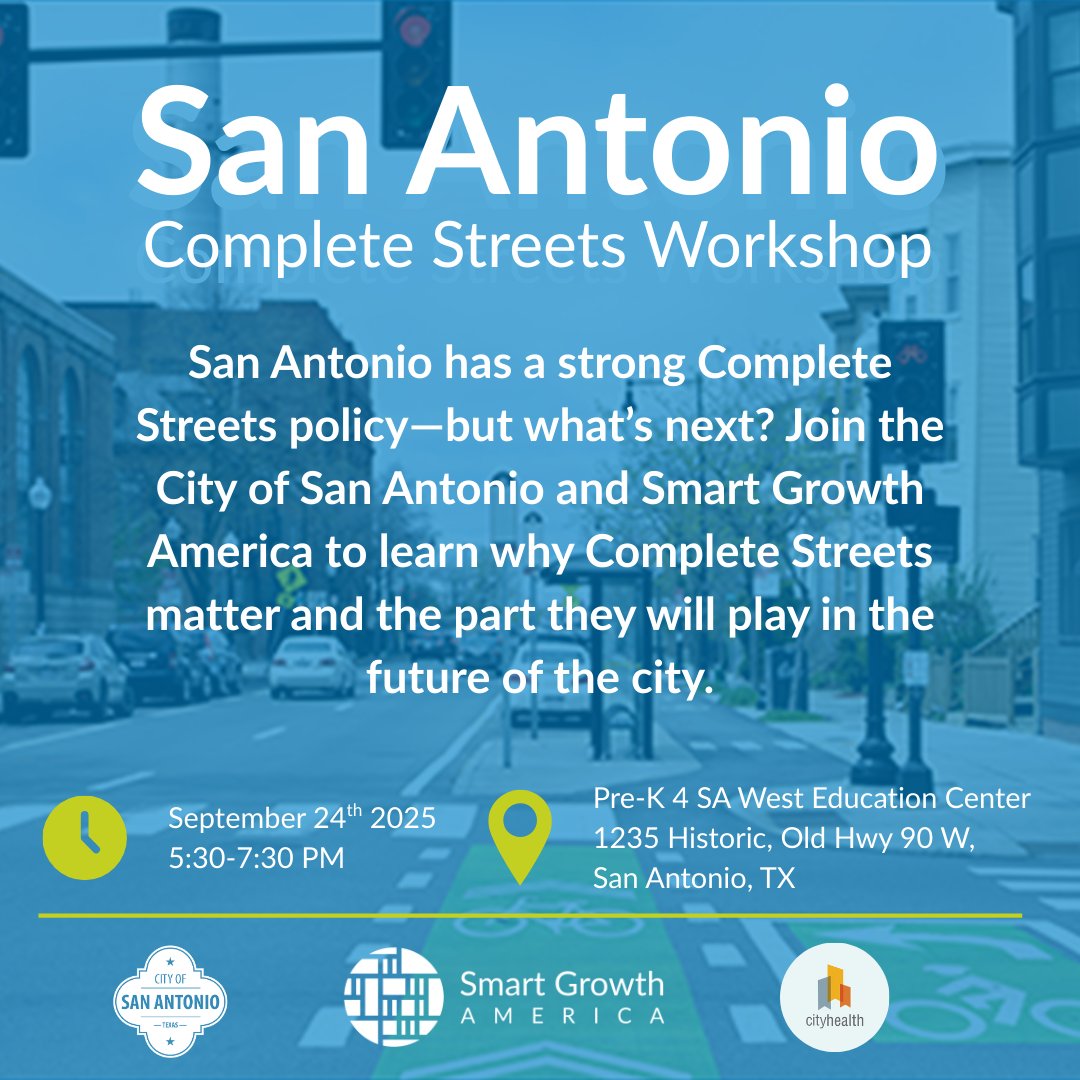 San Antonio
Complete Streets Workshop

San Antonio has a strong Complete Streets policy—but what's next? Join the City of San Antonio and Smart Growth America to learn why Complete Streets matter and the part they will play in the future of the city.

September 24$^{th}$ 2025
5:30-7:30 PM

Pre-K 4 SA West Education Center
1235 Historic, Old Hwy 90 W,
San Antonio, TX

CITY OF
SAN ANTONIO
TEXAS

Smart Growth
AMERICA

cityhealth